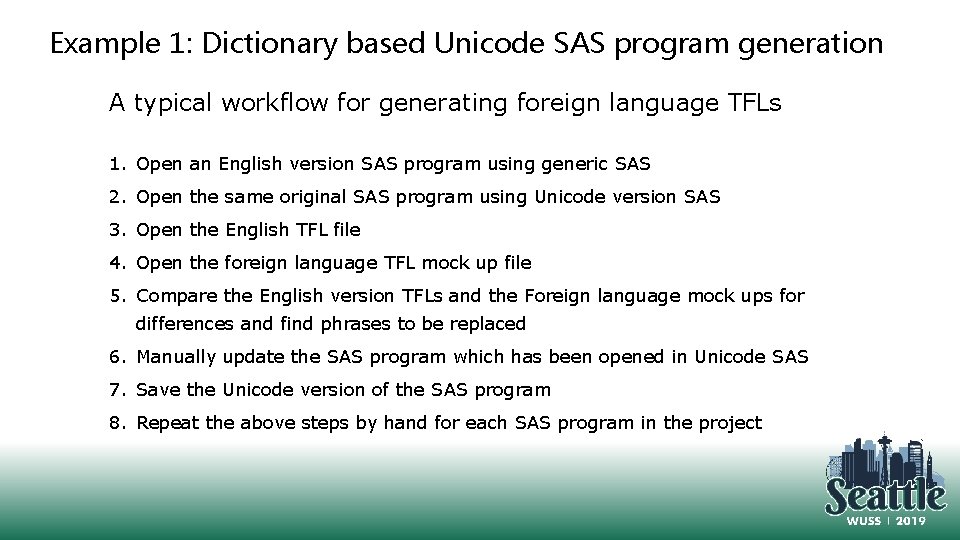 Example 1: Dictionary based Unicode SAS program generation

A typical workflow for generating foreign language TFLs

1. Open an English version SAS program using generic SAS
2. Open the same original SAS program using Unicode version SAS
3. Open the English TFL file
4. Open the foreign language TFL mock up file
5. Compare the English version TFLs and the Foreign language mock ups for differences and find phrases to be replaced
6. Manually update the SAS program which has been opened in Unicode SAS
7. Save the Unicode version of the SAS program
8. Repeat the above steps by hand for each SAS program in the project

Seattle
WUSS | 2019